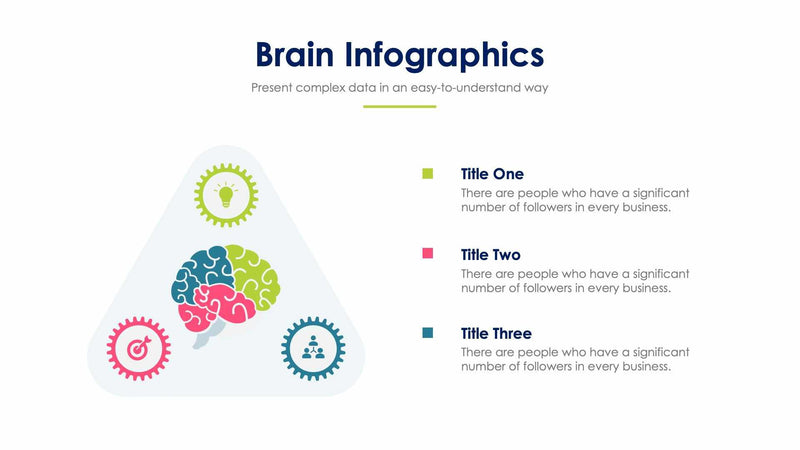 Brain Infographics

Present complex data in an easy-to-understand way

Title One
There are people who have a significant number of followers in every business.

Title Two
There are people who have a significant number of followers in every business.

Title Three
There are people who have a significant number of followers in every business.